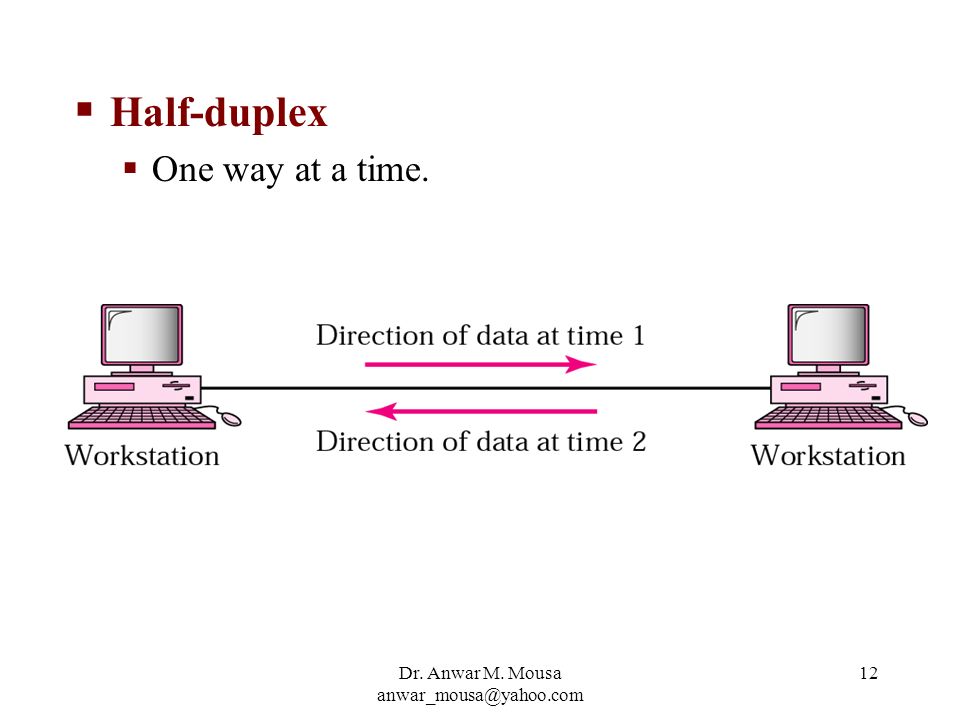 ▪ Half-duplex
▪ One way at a time.

Direction of data at time 1

Direction of data at time 2

Workstation

Workstation

Dr. Anwar M. Mousa
anwar_mousa@yahoo.com

12